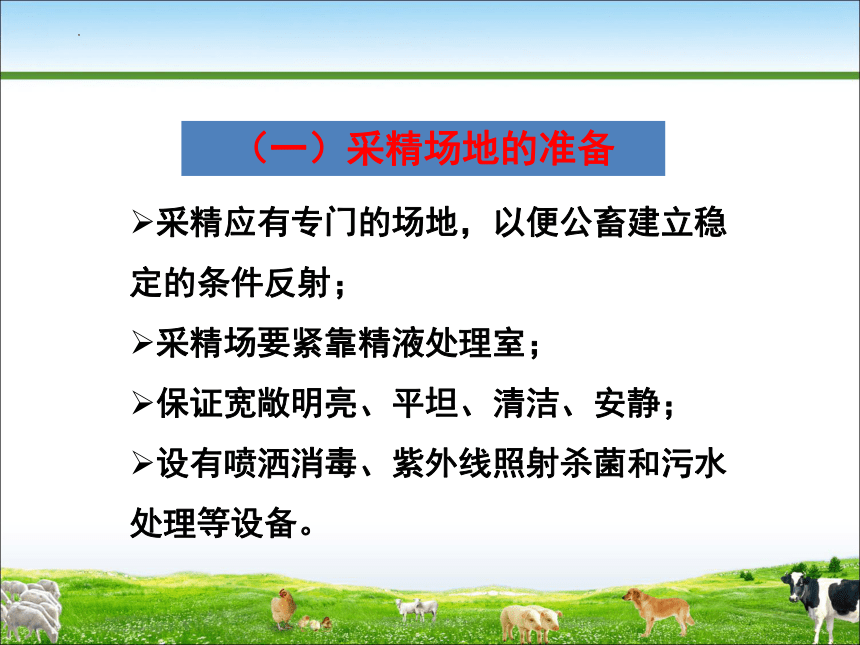 （一）采精场地的准备

➢采精应有专门的场地，以便公畜建立稳定的条件反射；

➢采精场要紧靠精液处理室；

➢保证宽敞明亮、平坦、清洁、安静；

➢设有喷洒消毒、紫外线照射杀菌和污水处理等设备。